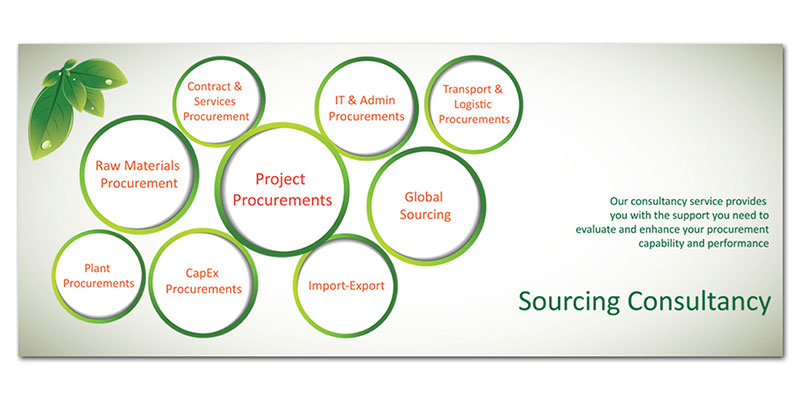 Contract & Services Procurement

IT & Admin Procurements

Transport & Logistic Procurements

Raw Materials Procurement

Project Procurements

Global Sourcing

Plant Procurements

CapEx Procurements

Import-Export

Our consultancy service provides you with the support you need to evaluate and enhance your procurement capability and performance

Sourcing Consultancy